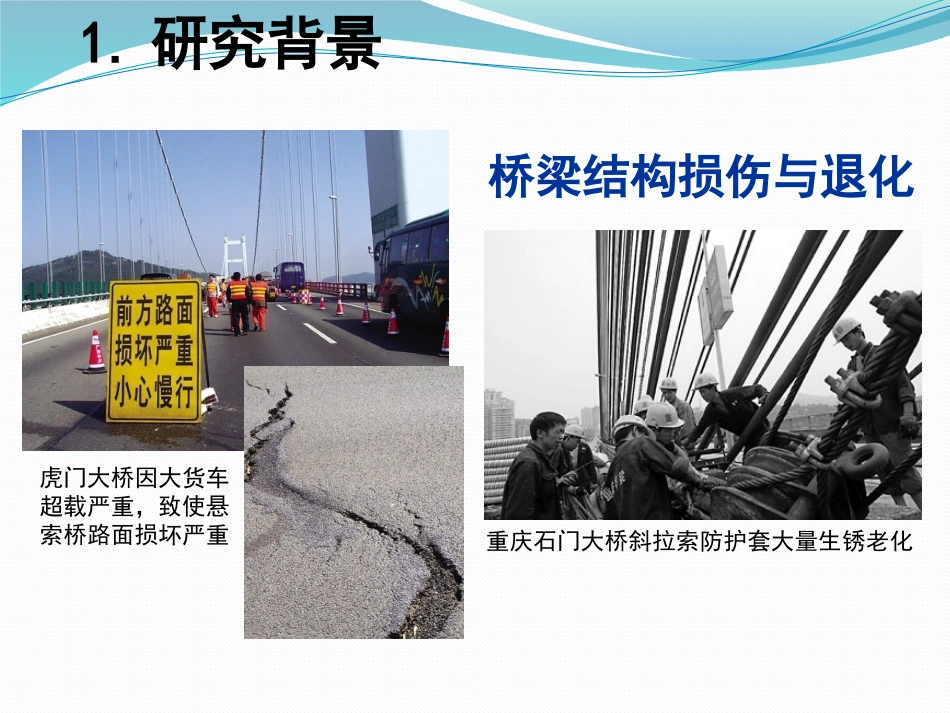 1. 研究背景

桥梁结构损伤与退化

前方路面
损坏严重
小心慢行

虎门大桥因大货车超载严重，致使悬索桥路面损坏严重

重庆石门大桥斜拉索防护套大量生锈老化